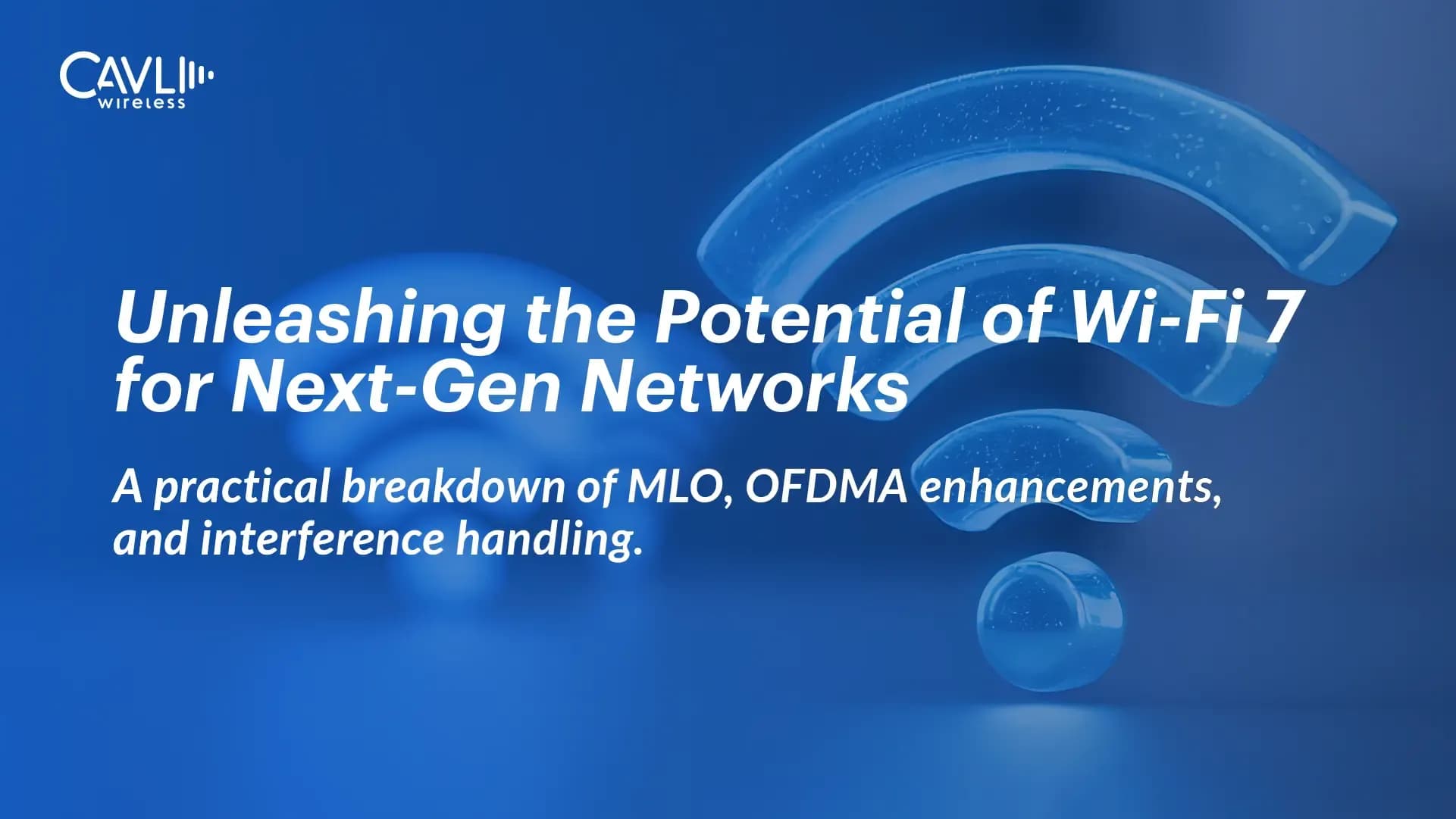 CAVLI
wireless

Unleashing the Potential of Wi-Fi 7 for Next-Gen Networks

A practical breakdown of MLO, OFDMA enhancements, and interference handling.